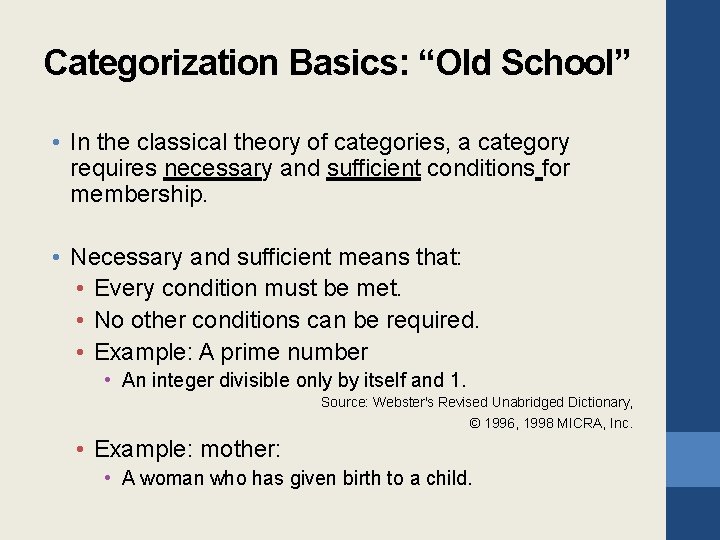 Categorization Basics: “Old School”

• In the classical theory of categories, a category requires necessary and sufficient conditions for membership.

• Necessary and sufficient means that:
  • Every condition must be met.
  • No other conditions can be required.
  • Example: A prime number
    • An integer divisible only by itself and 1.

Source: Webster's Revised Unabridged Dictionary, © 1996, 1998 MICRA, Inc.

  • Example: mother:
    • A woman who has given birth to a child.